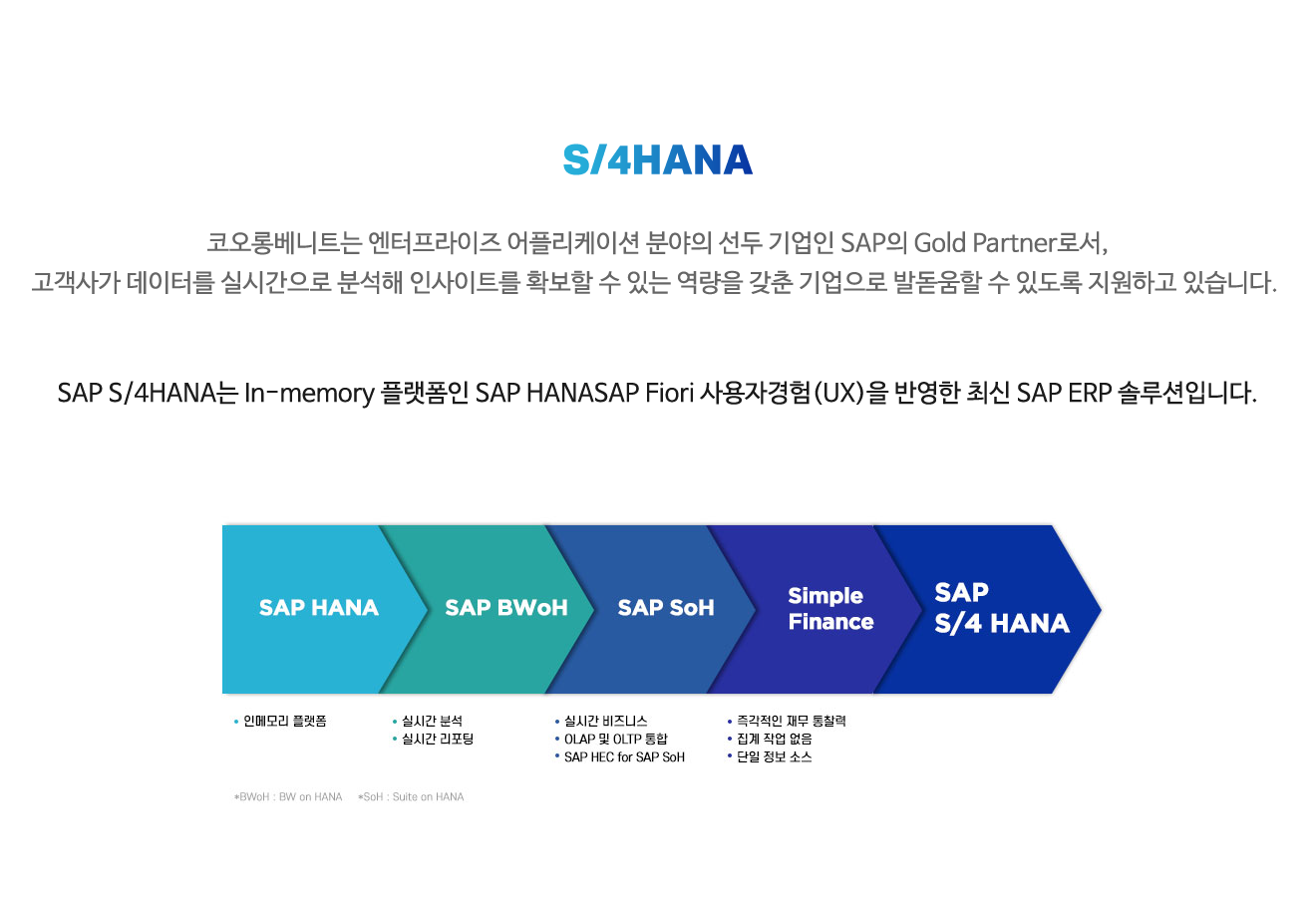 S/4HANA

코오롱베니트는 엔터프라이즈 어플리케이션 분야의 선두 기업인 SAP의 Gold Partner로서,
고객사가 데이터를 실시간으로 분석해 인사이트를 확보할 수 있는 역량을 갖춘 기업으로 발돋움할 수 있도록 지원하고 있습니다.

SAP S/4HANA는 In-memory 플랫폼인 SAP HANASAP Fiori 사용자경험(UX)을 반영한 최신 SAP ERP 솔루션입니다.

SAP HANA

SAP BWoH

SAP SoH

Simple Finance

SAP S/4 HANA

• 인메모리 플랫폼

• 실시간 분석
• 실시간 리포팅

• 실시간 비즈니스
• OLAP 및 OLTP 통합
• SAP HEC for SAP SoH

• 즉각적인 재무 통찰력
• 집계 작업 없음
• 단일 정보 소스

*BWoH : BW on HANA *SoH : Suite on HANA